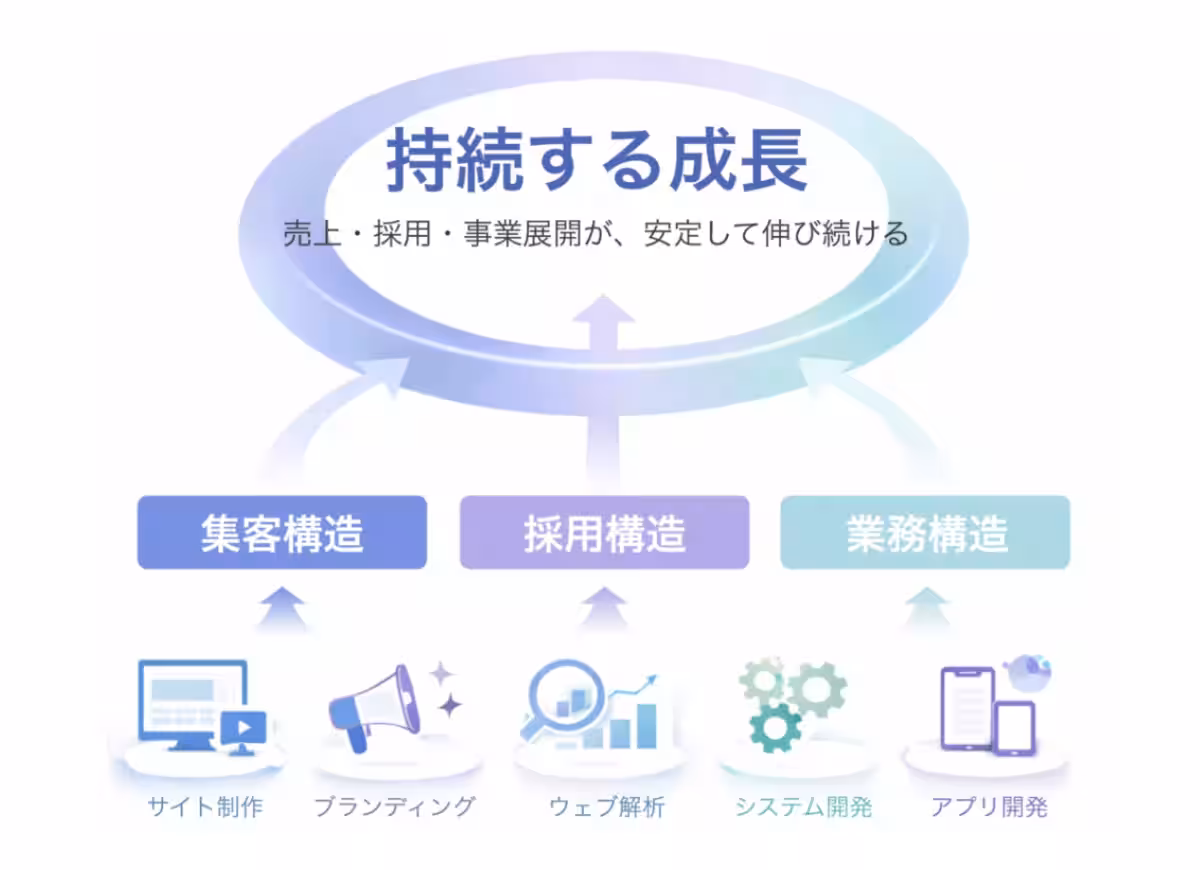 持続する成長

売上・採用・事業展開が、安定して伸び続ける

集客構造

採用構造

業務構造

サイト制作

ブランディング

ウェブ解析

システム開発

アプリ開発